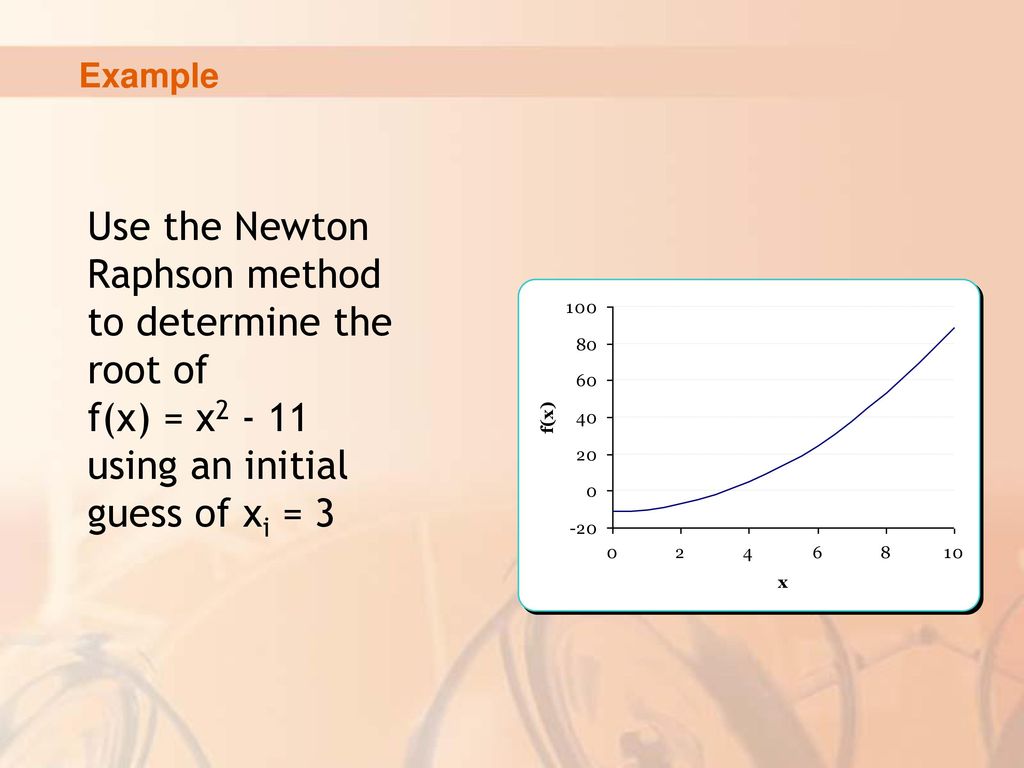 Example

Use the Newton Raphson method to determine the root of $f(x) = x^2 - 11$ using an initial guess of $x_i = 3$

100
80
60
40
20
0
-20
f(x)
0
2
4
6
8
10
x